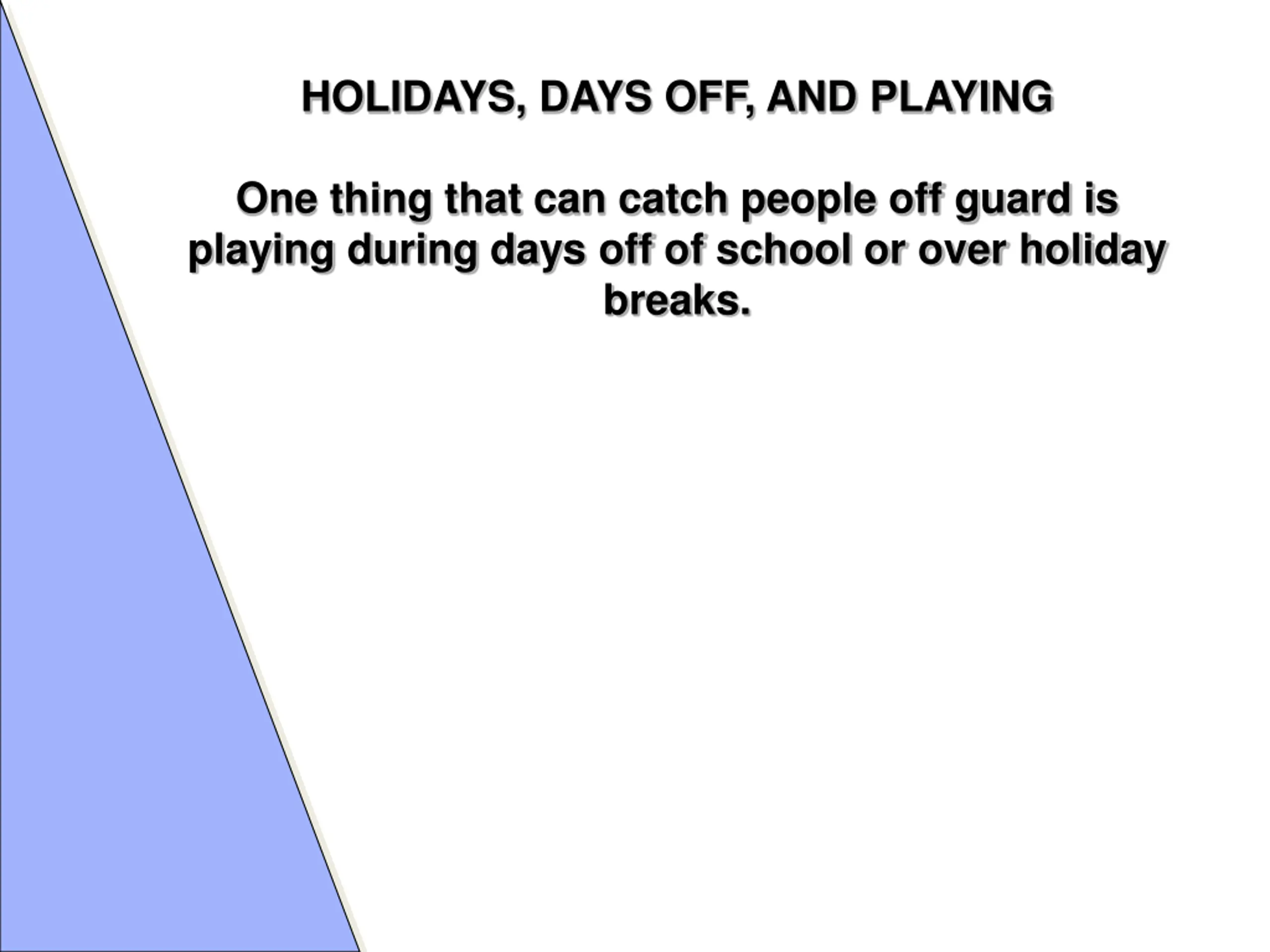 HOLIDAYS, DAYS OFF, AND PLAYING

One thing that can catch people off guard is playing during days off of school or over holiday breaks.